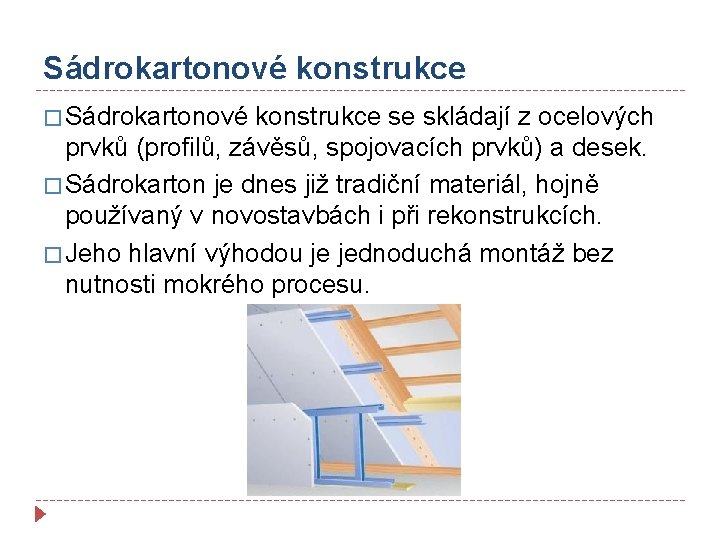 Sádrokartonové konstrukce

□ Sádrokartonové konstrukce se skládají z ocelových prvků (profilů, závěsů, spojovacích prvků) a desek.

□ Sádrokarton je dnes již tradiční materiál, hojně používaný v novostavbách i při rekonstrukcích.

□ Jeho hlavní výhodou je jednoduchá montáž bez nutnosti mokrého procesu.